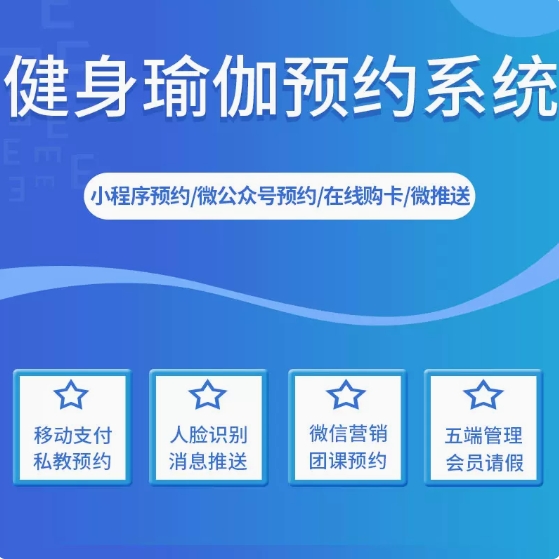 健身瑜伽预约系统

小程序预约/微公众号预约/在线购卡/微推送

移动支付
私教预约

人脸识别
消息推送

微信营销
团课预约

五端管理
会员请假